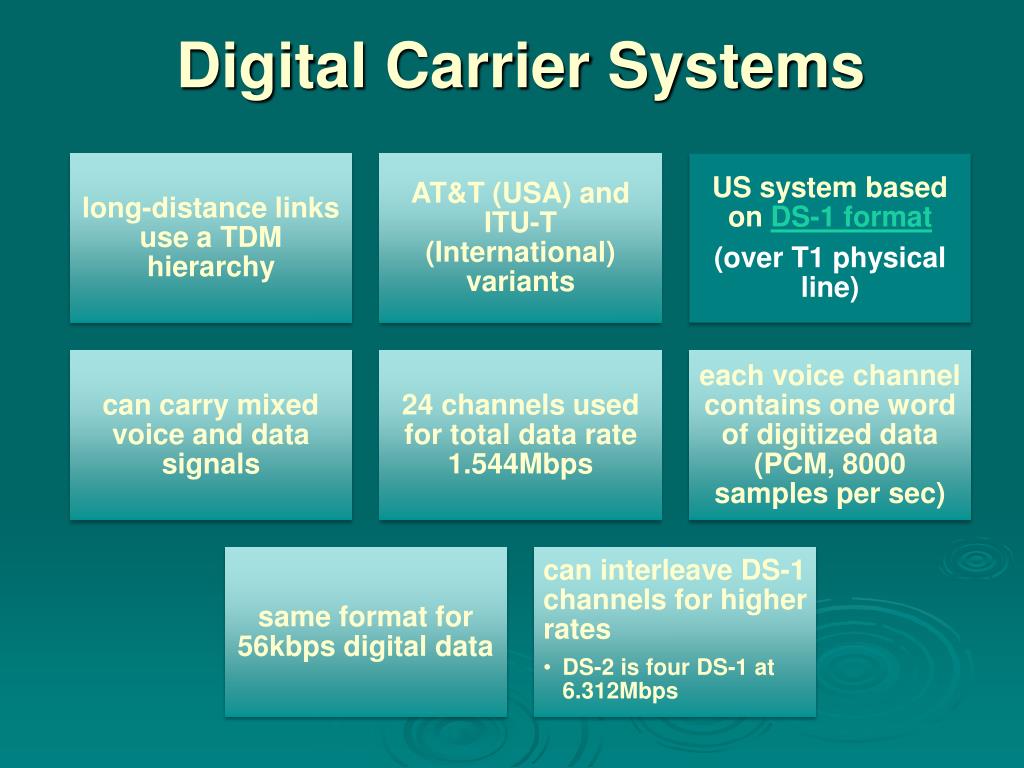 Digital Carrier Systems

long-distance links use a TDM hierarchy

AT&T (USA) and ITU-T (International) variants

US system based on DS-1 format

(over T1 physical line)

can carry mixed voice and data signals

24 channels used for total data rate 1.544Mbps

each voice channel contains one word of digitized data (PCM, 8000 samples per sec)

same format for 56kbps digital data

can interleave DS-1 channels for higher rates

• DS-2 is four DS-1 at 6.312Mbps